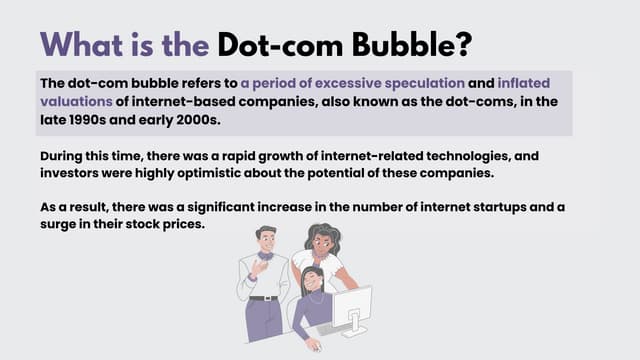 What is the Dot-com Bubble?

The dot-com bubble refers to a period of excessive speculation and inflated valuations of internet-based companies, also known as the dot-coms, in the late 1990s and early 2000s.

During this time, there was a rapid growth of internet-related technologies, and investors were highly optimistic about the potential of these companies.

As a result, there was a significant increase in the number of internet startups and a surge in their stock prices.